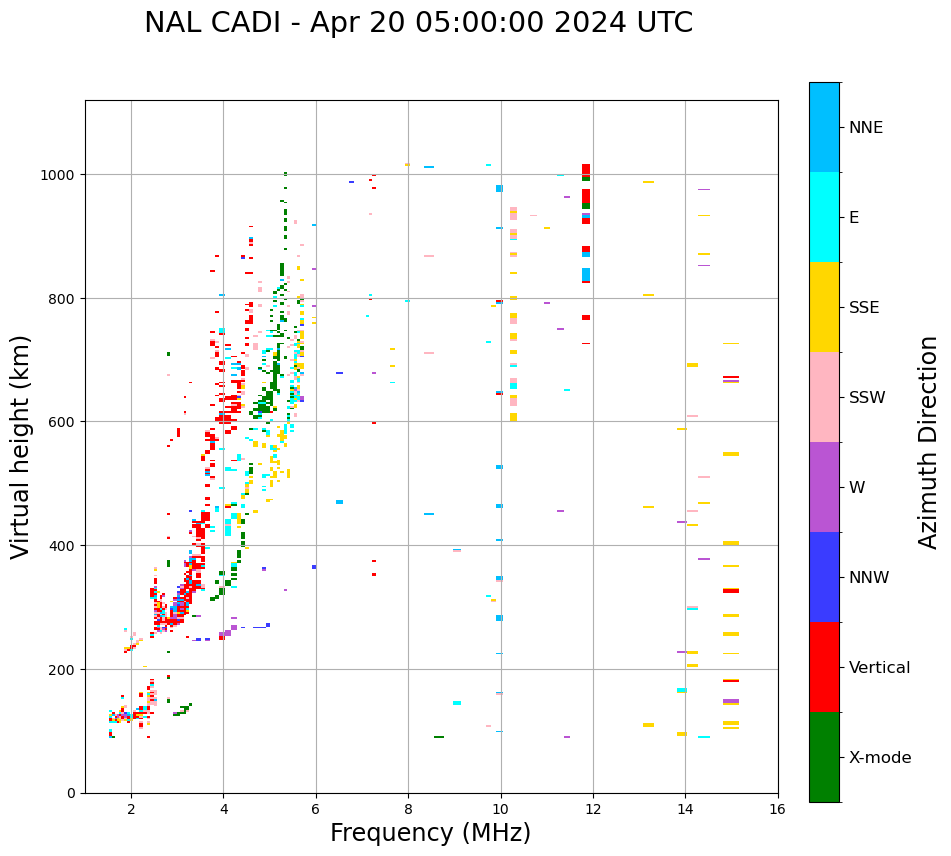 NAL CADI - Apr 20 05:00:00 2024 UTC

Virtual height (km)

1000
800
600
400
200
0

2
4
6
8
10
12
14
16

Frequency (MHz)

NNE
E
SSE
SSW
W
NNW
Vertical
X-mode

Azimuth Direction